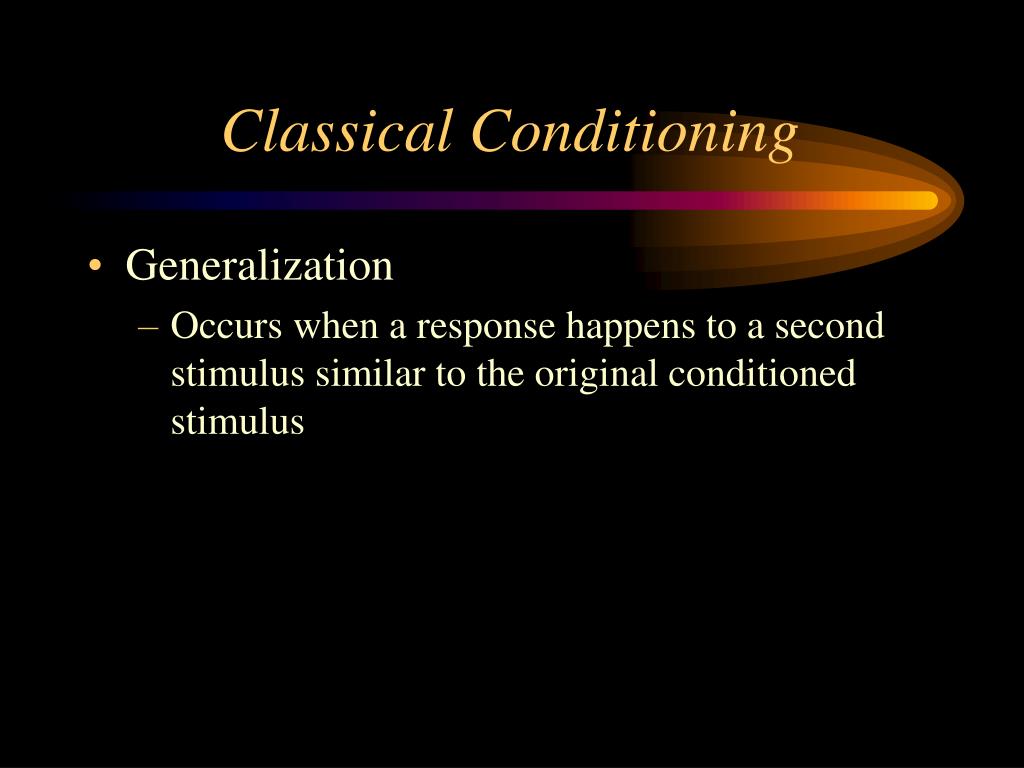 Classical Conditioning

• Generalization

– Occurs when a response happens to a second stimulus similar to the original conditioned stimulus